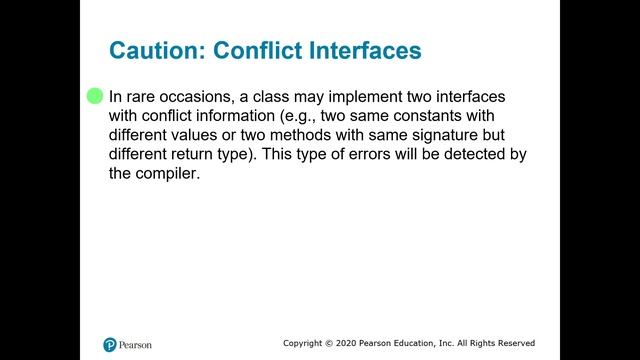 Caution: Conflict Interfaces

In rare occasions, a class may implement two interfaces with conflict information (e.g., two same constants with different values or two methods with same signature but different return type). This type of errors will be detected by the compiler.

Pearson

Copyright © 2020 Pearson Education, Inc. All Rights Reserved